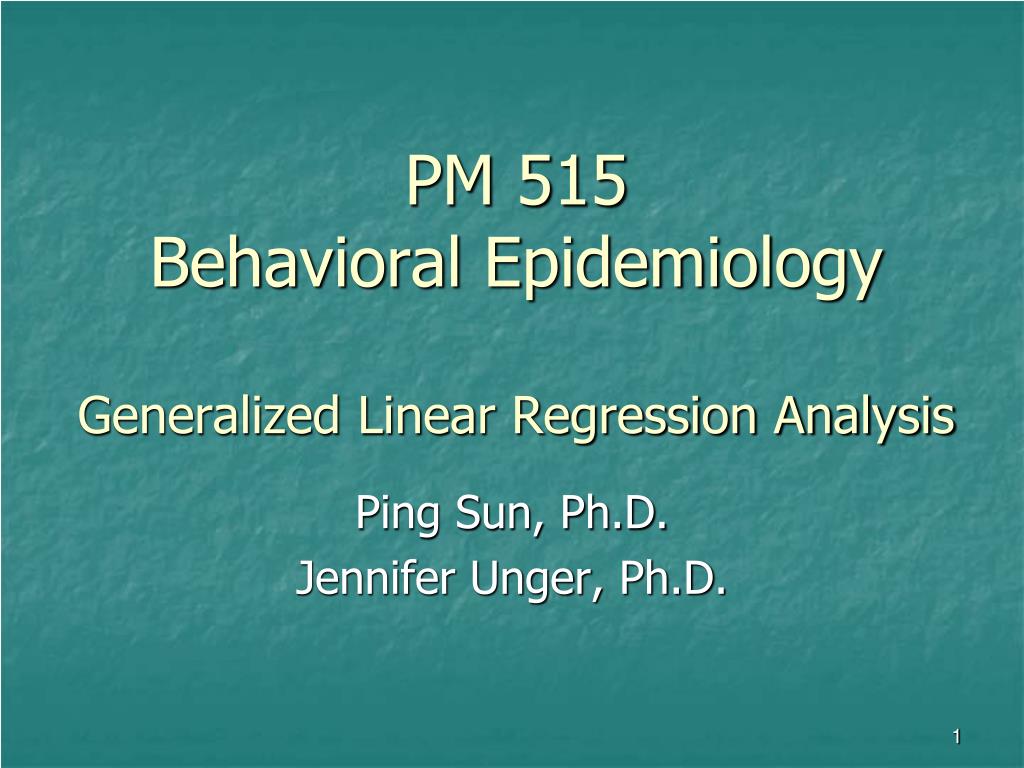 PM 515
Behavioral Epidemiology

Generalized Linear Regression Analysis

Ping Sun, Ph.D.
Jennifer Unger, Ph.D.

1